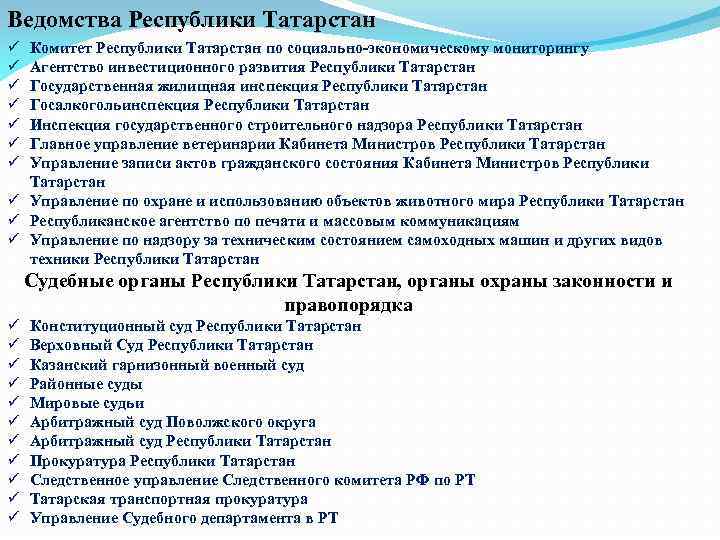 Ведомства Республики Татарстан
✓ Комитет Республики Татарстан по социально-экономическому мониторингу
✓ Агентство инвестиционного развития Республики Татарстан
✓ Государственная жилищная инспекция Республики Татарстан
✓ Госалкогольинспекция Республики Татарстан
✓ Инспекция государственного строительного надзора Республики Татарстан
✓ Главное управление ветеринарии Кабинета Министров Республики Татарстан
✓ Управление записи актов гражданского состояния Кабинета Министров Республики Татарстан
✓ Управление по охране и использованию объектов животного мира Республики Татарстан
✓ Республиканское агентство по печати и массовым коммуникациям
✓ Управление по надзору за техническим состоянием самоходных машин и других видов техники Республики Татарстан

Судебные органы Республики Татарстан, органы охраны законности и правопорядка
✓ Конституционный суд Республики Татарстан
✓ Верховный Суд Республики Татарстан
✓ Казанский гарнизонный военный суд
✓ Районные суды
✓ Мировые судьи
✓ Арбитражный суд Поволжского округа
✓ Арбитражный суд Республики Татарстан
✓ Прокуратура Республики Татарстан
✓ Следственное управление Следственного комитета РФ по РТ
✓ Татарская транспортная прокуратура
✓ Управление Судебного департамента в РТ